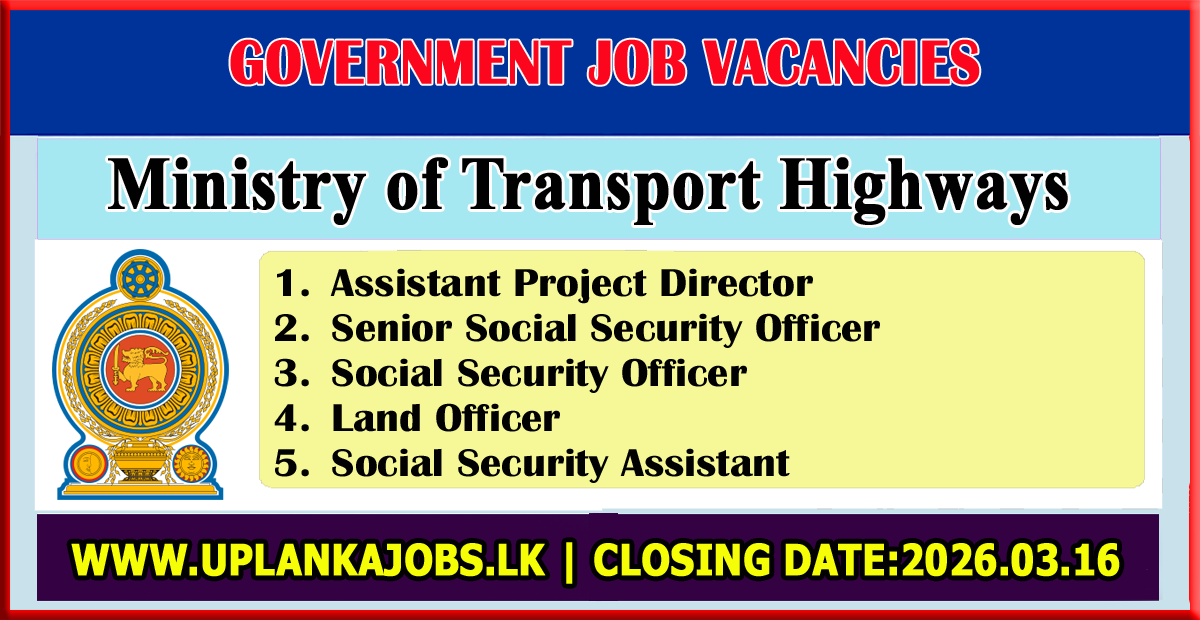 GOVERNMENT JOB VACANCIES

Ministry of Transport Highways

1. Assistant Project Director
2. Senior Social Security Officer
3. Social Security Officer
4. Land Officer
5. Social Security Assistant

WWW.UPLANKAJOBS.LK | CLOSING DATE:2026.03.16